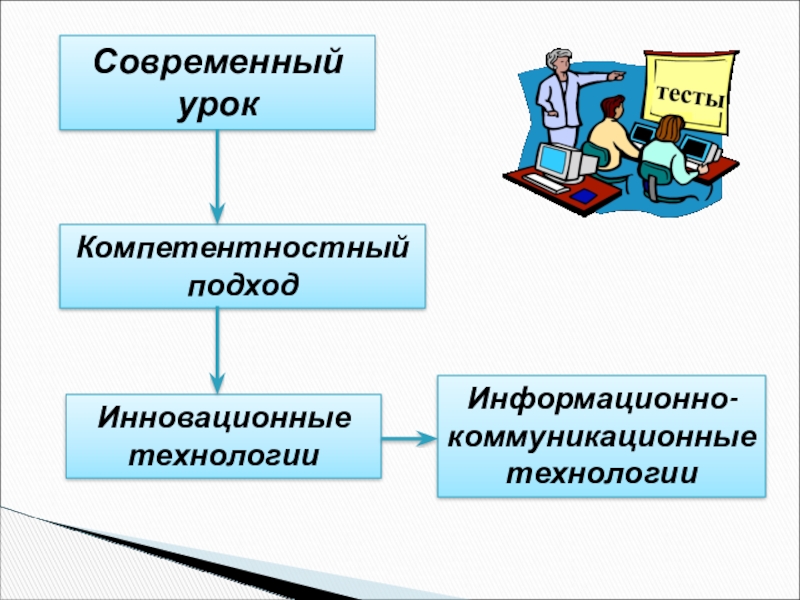 Современный урок

тесты

Компетентностный подход

Инновационные технологии

Информационно-коммуникационные технологии